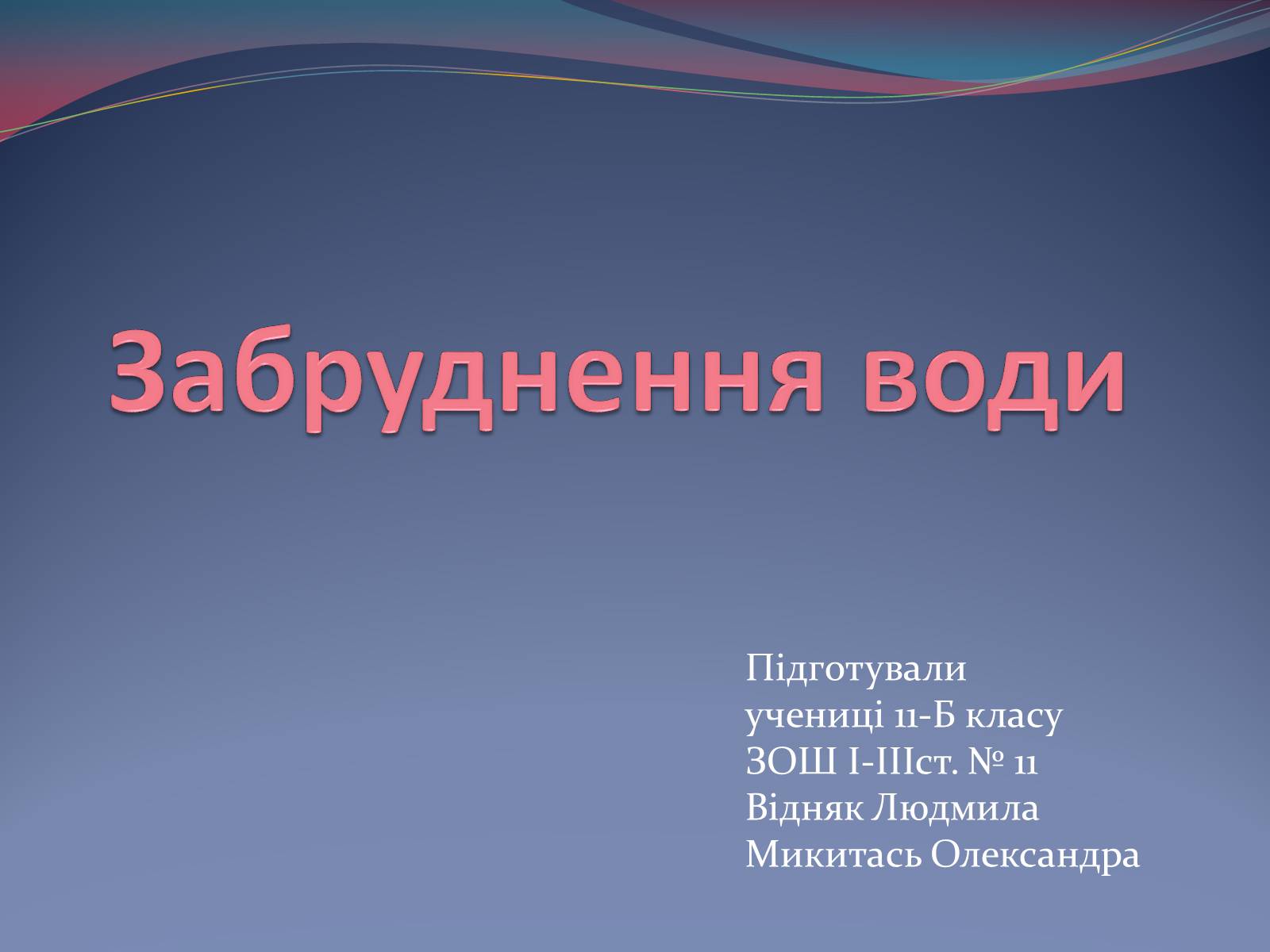 Забруднення води

Підготували
учениці 11-Б класу
ЗОШ І-ІІІст. № 11
Відняк Людмила
Микитась Олександра